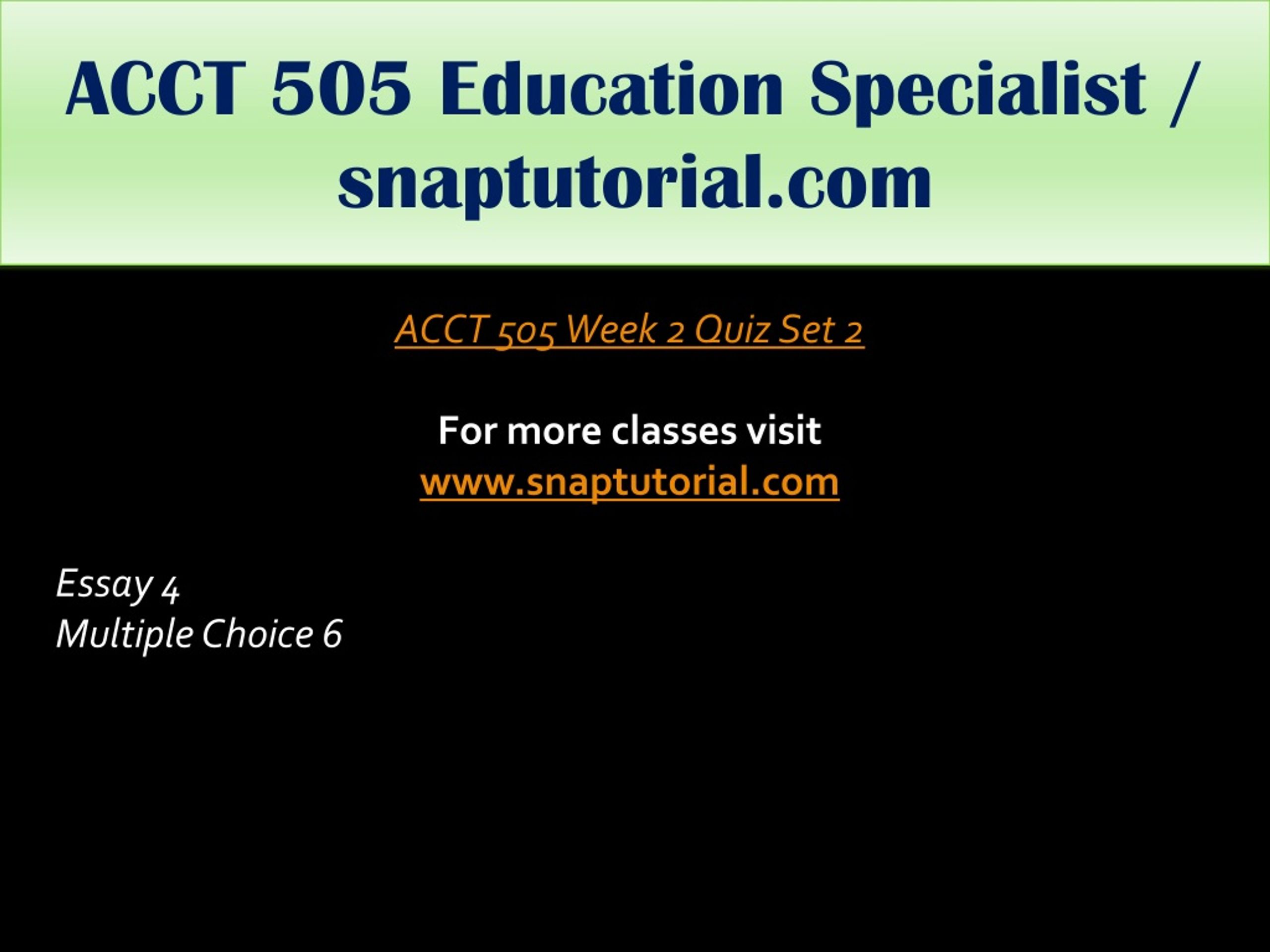 ACCT 505 Education Specialist / snaptutorial.com

ACCT 505 Week 2 Quiz Set 2

For more classes visit
www.snaptutorial.com

Essay 4
Multiple Choice 6